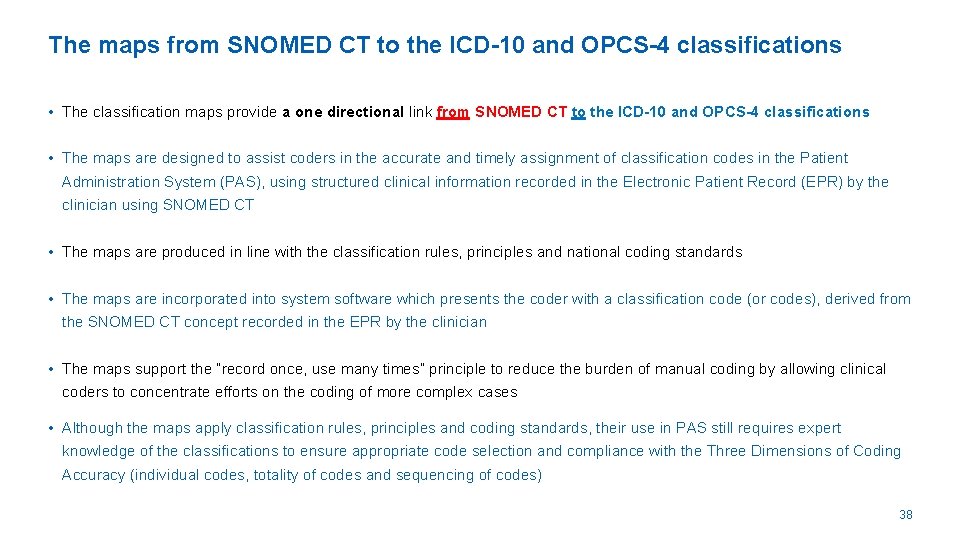 The maps from SNOMED CT to the ICD-10 and OPCS-4 classifications

• The classification maps provide a one directional link from SNOMED CT to the ICD-10 and OPCS-4 classifications

• The maps are designed to assist coders in the accurate and timely assignment of classification codes in the Patient Administration System (PAS), using structured clinical information recorded in the Electronic Patient Record (EPR) by the clinician using SNOMED CT

• The maps are produced in line with the classification rules, principles and national coding standards

• The maps are incorporated into system software which presents the coder with a classification code (or codes), derived from the SNOMED CT concept recorded in the EPR by the clinician

• The maps support the "record once, use many times" principle to reduce the burden of manual coding by allowing clinical coders to concentrate efforts on the coding of more complex cases

• Although the maps apply classification rules, principles and coding standards, their use in PAS still requires expert knowledge of the classifications to ensure appropriate code selection and compliance with the Three Dimensions of Coding Accuracy (individual codes, totality of codes and sequencing of codes)

38